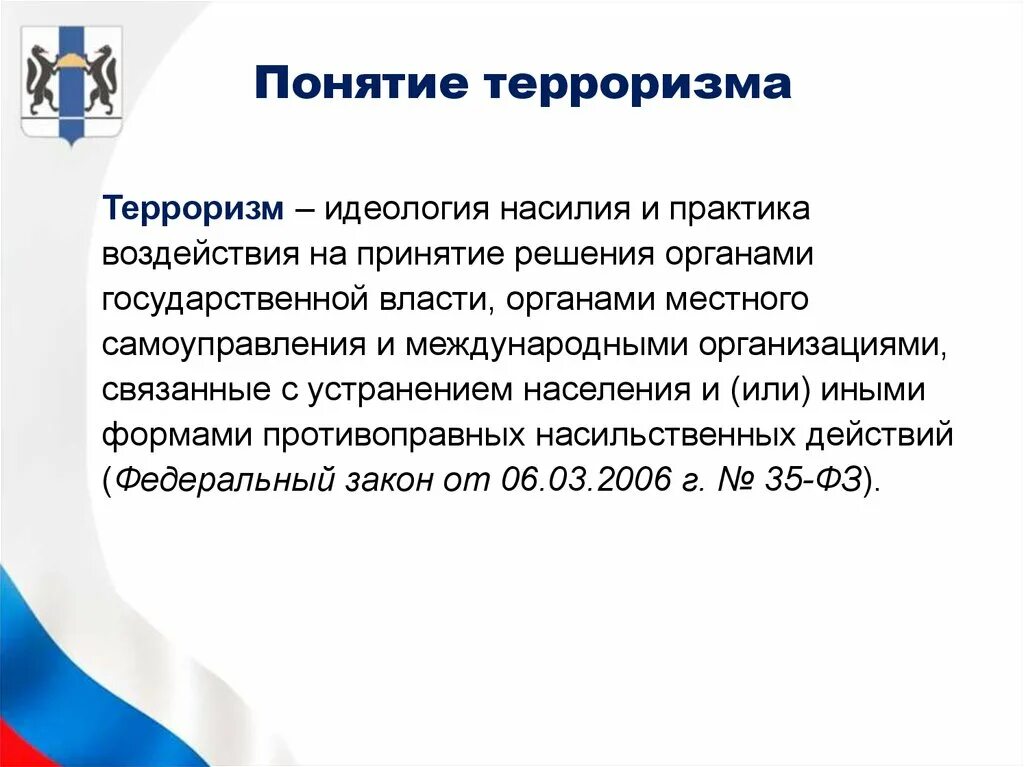 Понятие терроризма

Терроризм – идеология насилия и практика воздействия на принятие решения органами государственной власти, органами местного самоуправления и международными организациями, связанные с устранением населения и (или) иными формами противоправных насильственных действий (Федеральный закон от 06.03.2006 г. № 35-ФЗ).